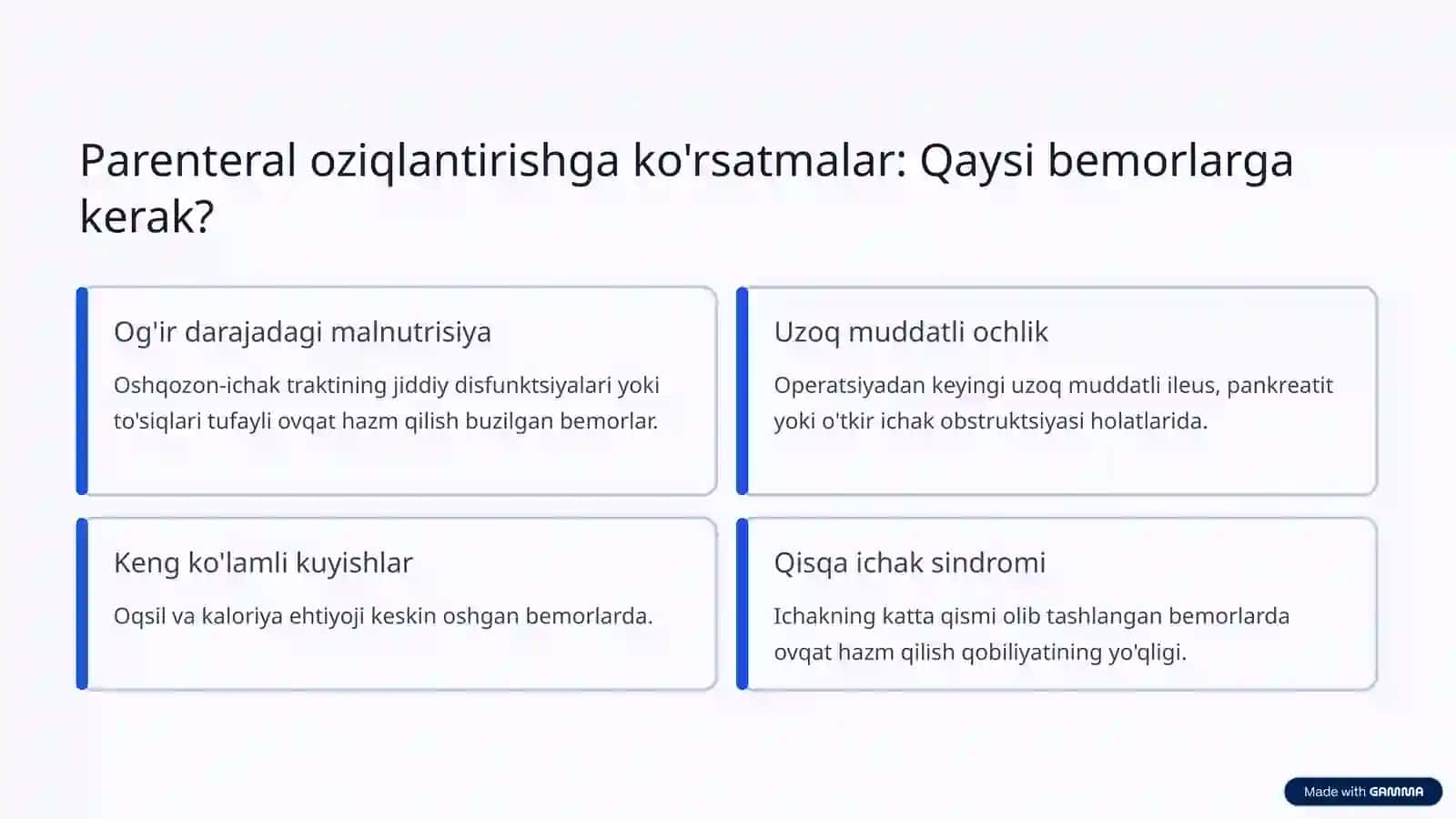 Parenteral oziqlantirishga ko'rsatmalar: Qaysi bemorlarga kerak?

Og'ir darajadagi malnutrisiya

Oshqozon-ichak traktining jiddiy disfunktsiyalari yoki to'siqlari tufayli ovqat hazm qilish buzilgan bemorlar.

Uzoq muddatli ochlik

Operatsiyadan keyingi uzoq muddatli ileus, pankreatit yoki o'tkir ichak obstruktsiyasi holatlarida.

Keng ko'lamli kuyishlar

Oqsil va kaloriya ehtiyoji keskin oshgan bemorlarda.

Qisqa ichak sindromi

Ichakning katta qismi olib tashlangan bemorlarda ovqat hazm qilish qobiliyatining yo'qligi.

Made with GAMMA